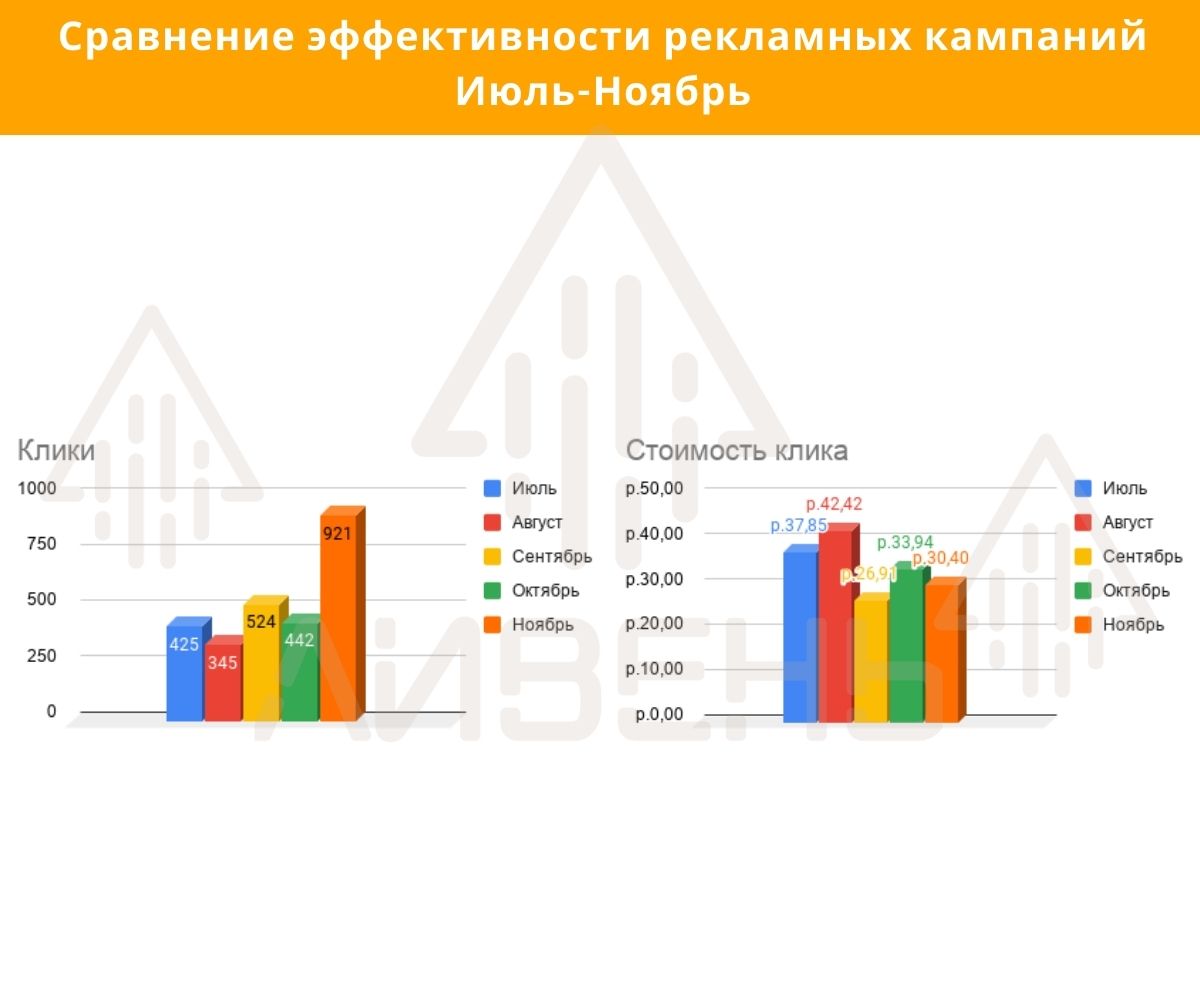 Сравнение эффективности рекламных кампаний Июль-Ноябрь

Клики

1000
750
500
250
0

425
345
524
442
921

Июль
Август
Сентябрь
Октябрь
Ноябрь

Стоимость клика

р.50,00
р.40,00
р.30,00
р.20,00
р.10,00
р.0,00

р.37,85
р.42,42
р.26,91
р.33,94
р.30,40

Июль
Август
Сентябрь
Октябрь
Ноябрь

ЛИВЕНЬ